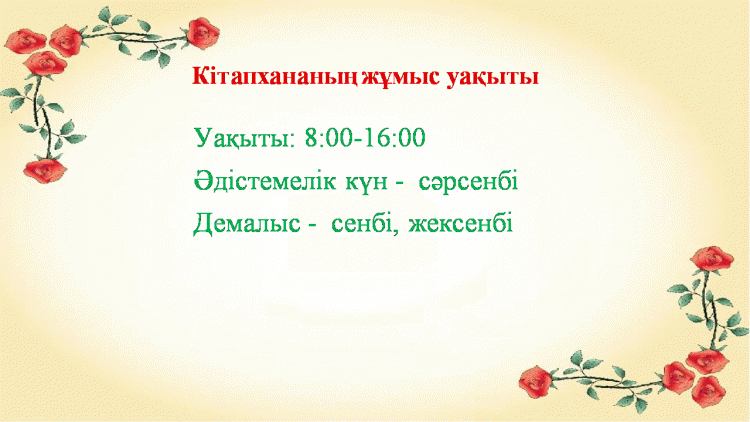 Кітапхананың жұмыс уақыты

Уақыты: 8:00-16:00

Әдістемелік күн - сәрсенбі

Демалыс - сенбі, жексенбі